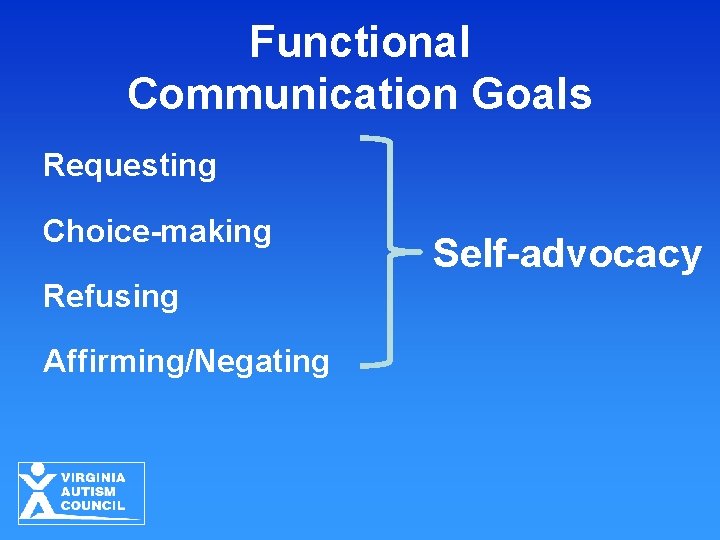 Functional Communication Goals

Requesting

Choice-making

Refusing

Affirming/Negating

Self-advocacy

VIRGINIA AUTISM COUNCIL